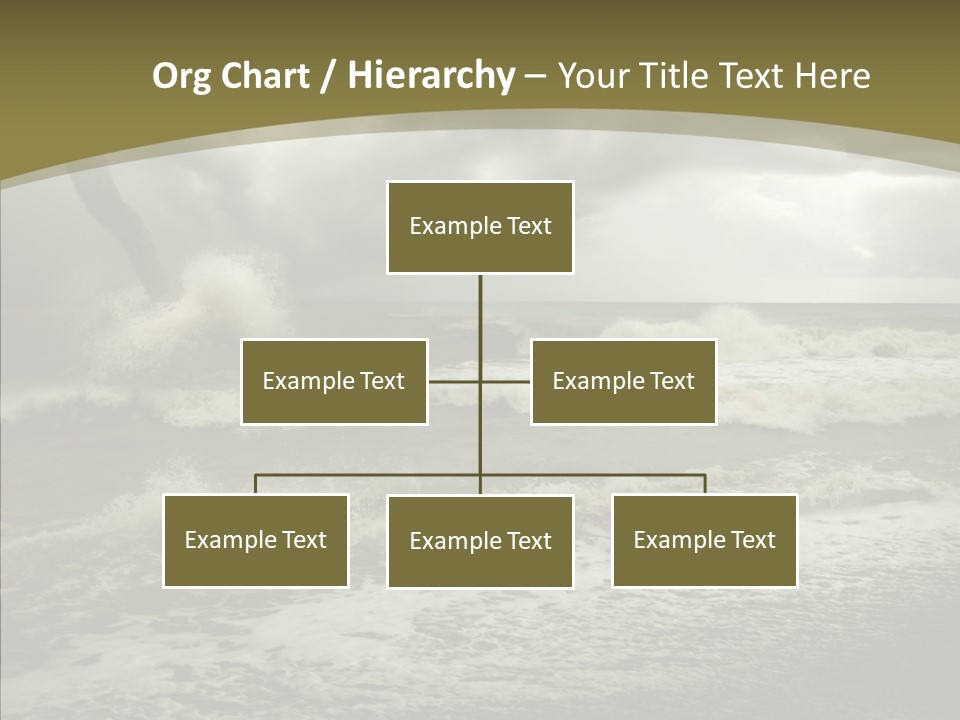 Org Chart / Hierarchy – Your Title Text Here

Example Text

Example Text

Example Text

Example Text

Example Text

Example Text